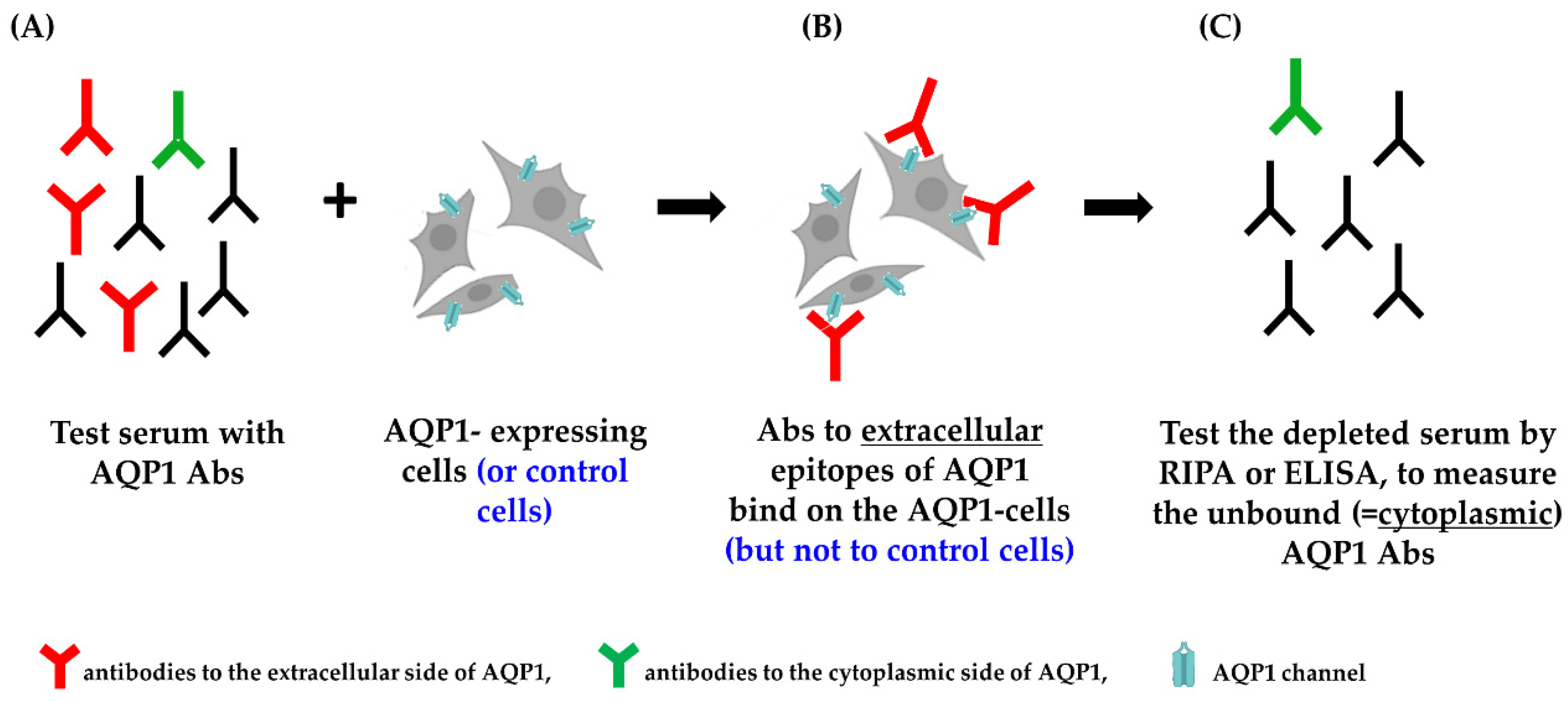 (A)

(B)

(C)

+

Test serum with AQP1 Abs

AQP1- expressing cells (or control cells)

Abs to extracellular epitopes of AQP1 bind on the AQP1-cells (but not to control cells)

Test the depleted serum by RIPA or ELISA, to measure the unbound (=cytoplasmic) AQP1 Abs

antibodies to the extracellular side of AQP1, antibodies to the cytoplasmic side of AQP1, AQP1 channel